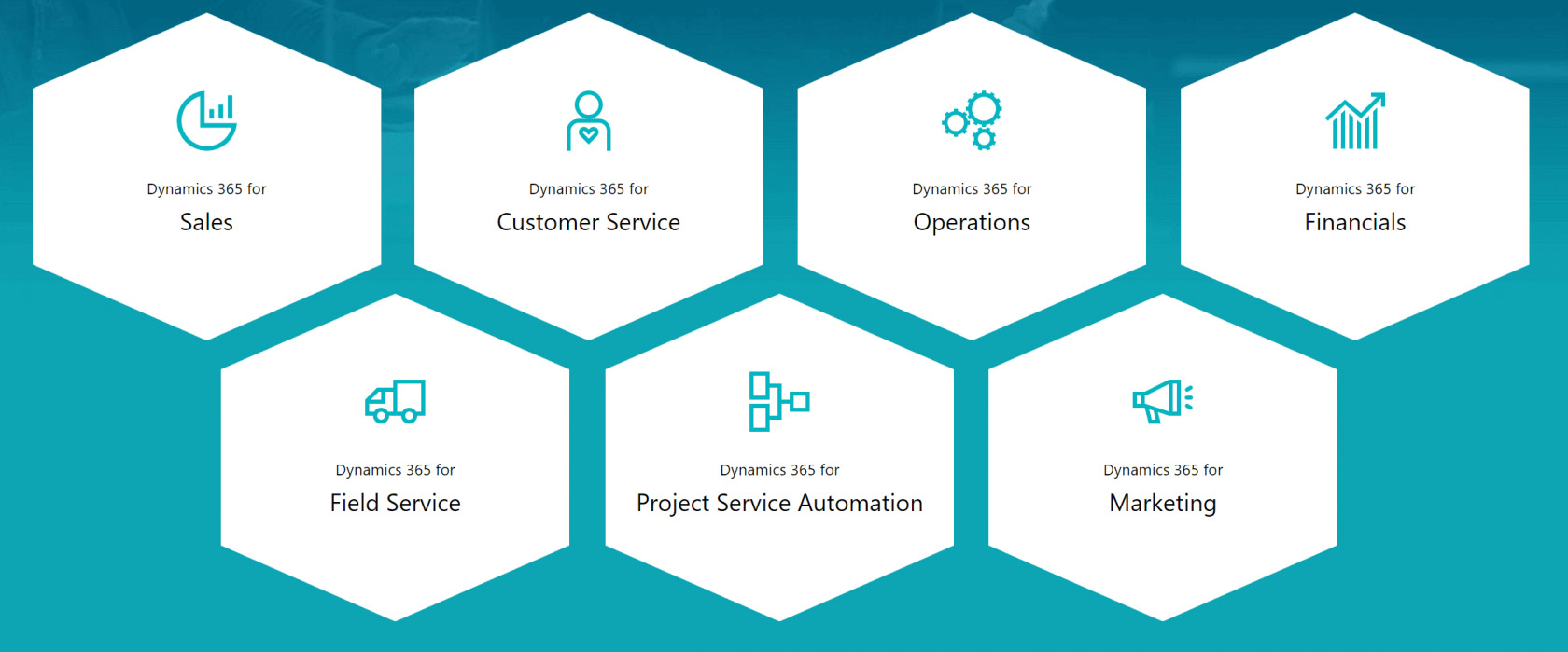 Dynamics 365 for
Sales

Dynamics 365 for
Customer Service

Dynamics 365 for
Operations

Dynamics 365 for
Financials

Dynamics 365 for
Field Service

Dynamics 365 for
Project Service Automation

Dynamics 365 for
Marketing